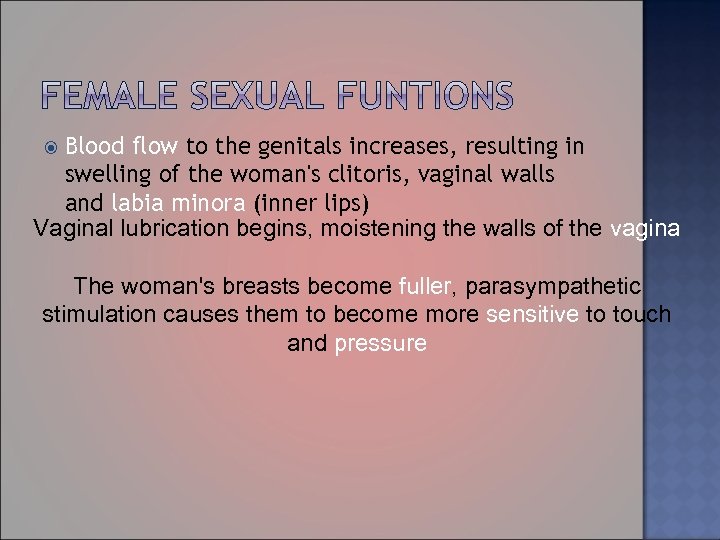 FEMALE SEXUAL FUNTIONS

Blood flow to the genitals increases, resulting in swelling of the woman's clitoris, vaginal walls and labia minora (inner lips)

Vaginal lubrication begins, moistening the walls of the vagina

The woman's breasts become fuller, parasympathetic stimulation causes them to become more sensitive to touch and pressure